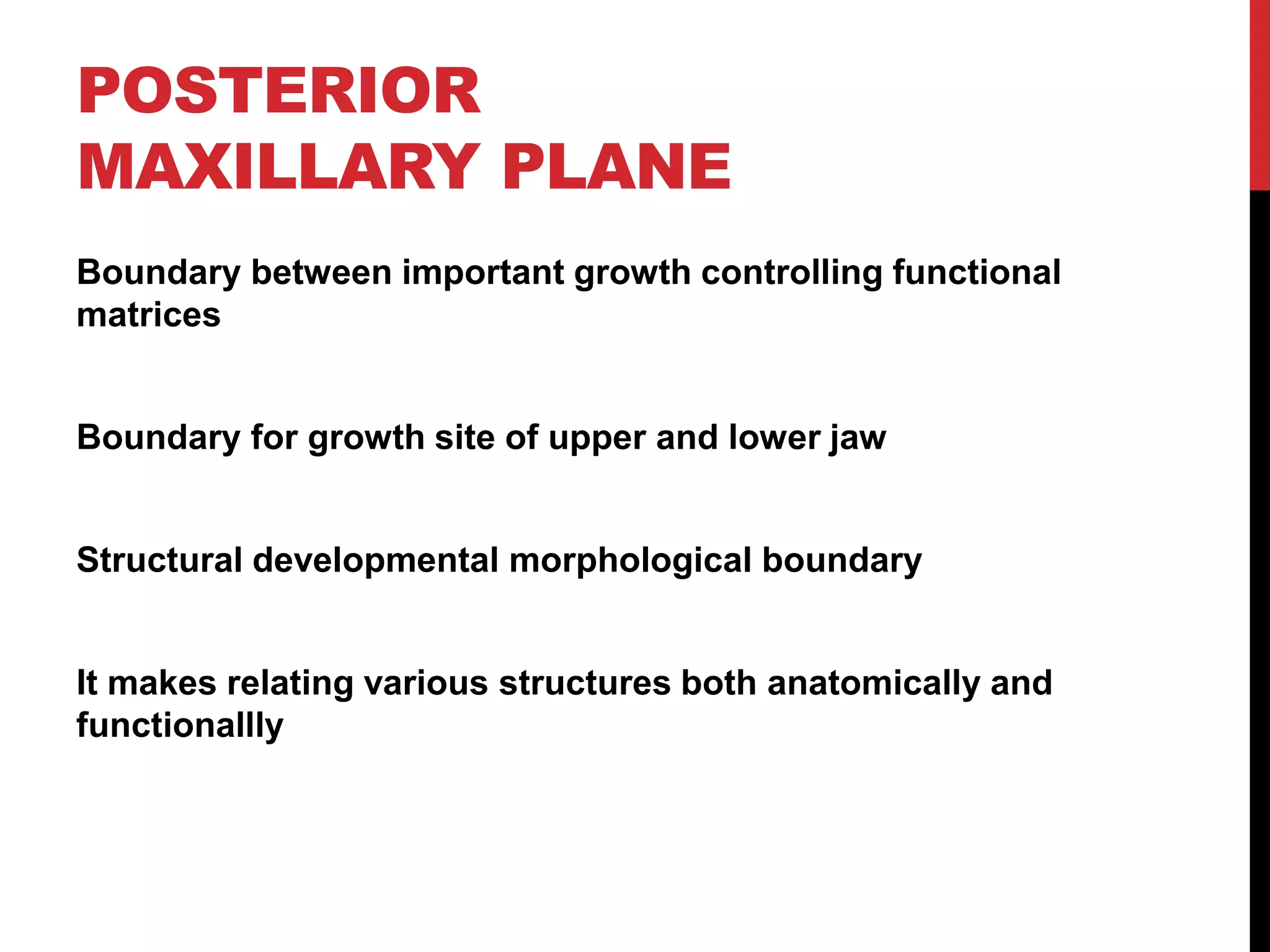 POSTERIOR MAXILLARY PLANE

Boundary between important growth controlling functional matrices

Boundary for growth site of upper and lower jaw

Structural developmental morphological boundary

It makes relating various structures both anatomically and functionallly